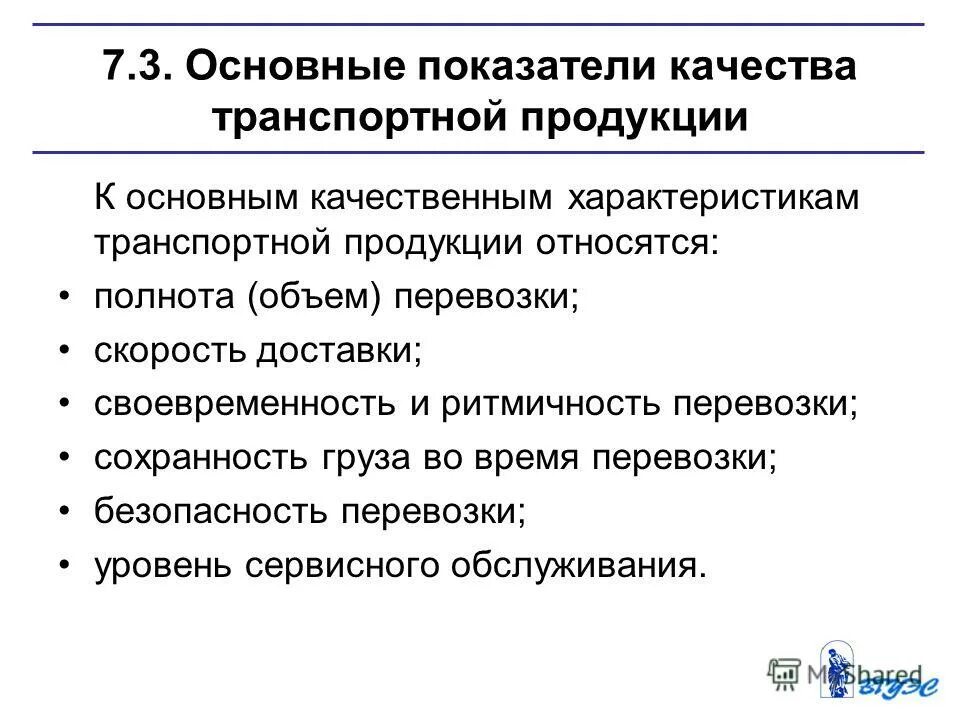 7.3. Основные показатели качества транспортной продукции

К основным качественным характеристикам транспортной продукции относятся:

• полнота (объем) перевозки;
• скорость доставки;
• своевременность и ритмичность перевозки;
• сохранность груза во время перевозки;
• безопасность перевозки;
• уровень сервисного обслуживания.

MyShared

ВГУЭС